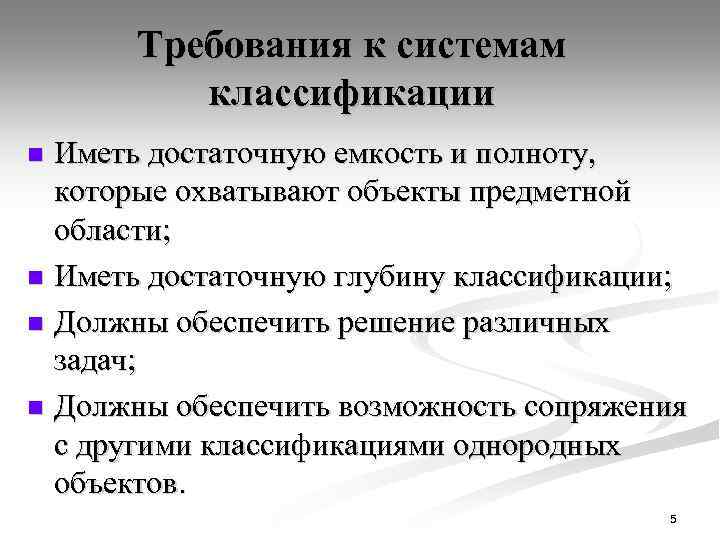 Требования к системам классификации

Иметь достаточную емкость и полноту, которые охватывают объекты предметной области;

Иметь достаточную глубину классификации;

Должны обеспечить решение различных задач;

Должны обеспечить возможность сопряжения с другими классификациями однородных объектов.

5